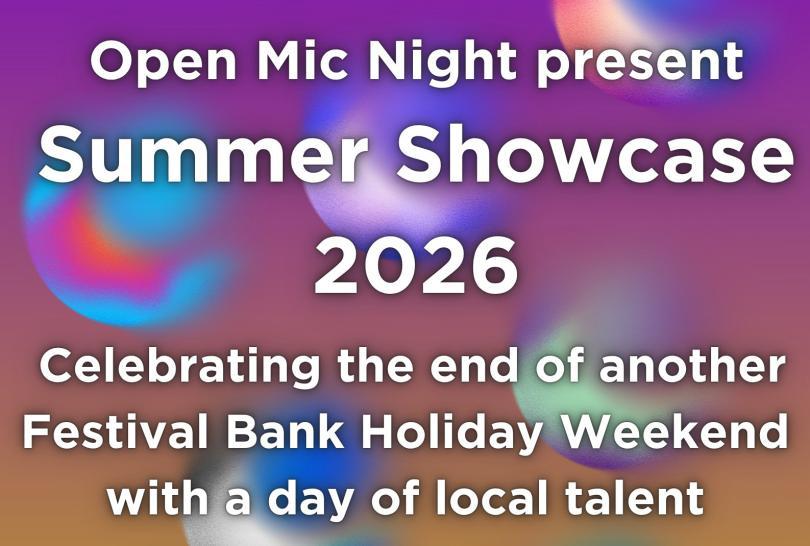 Open Mic Night present
Summer Showcase
2026

Celebrating the end of another Festival Bank Holiday Weekend with a day of local talent